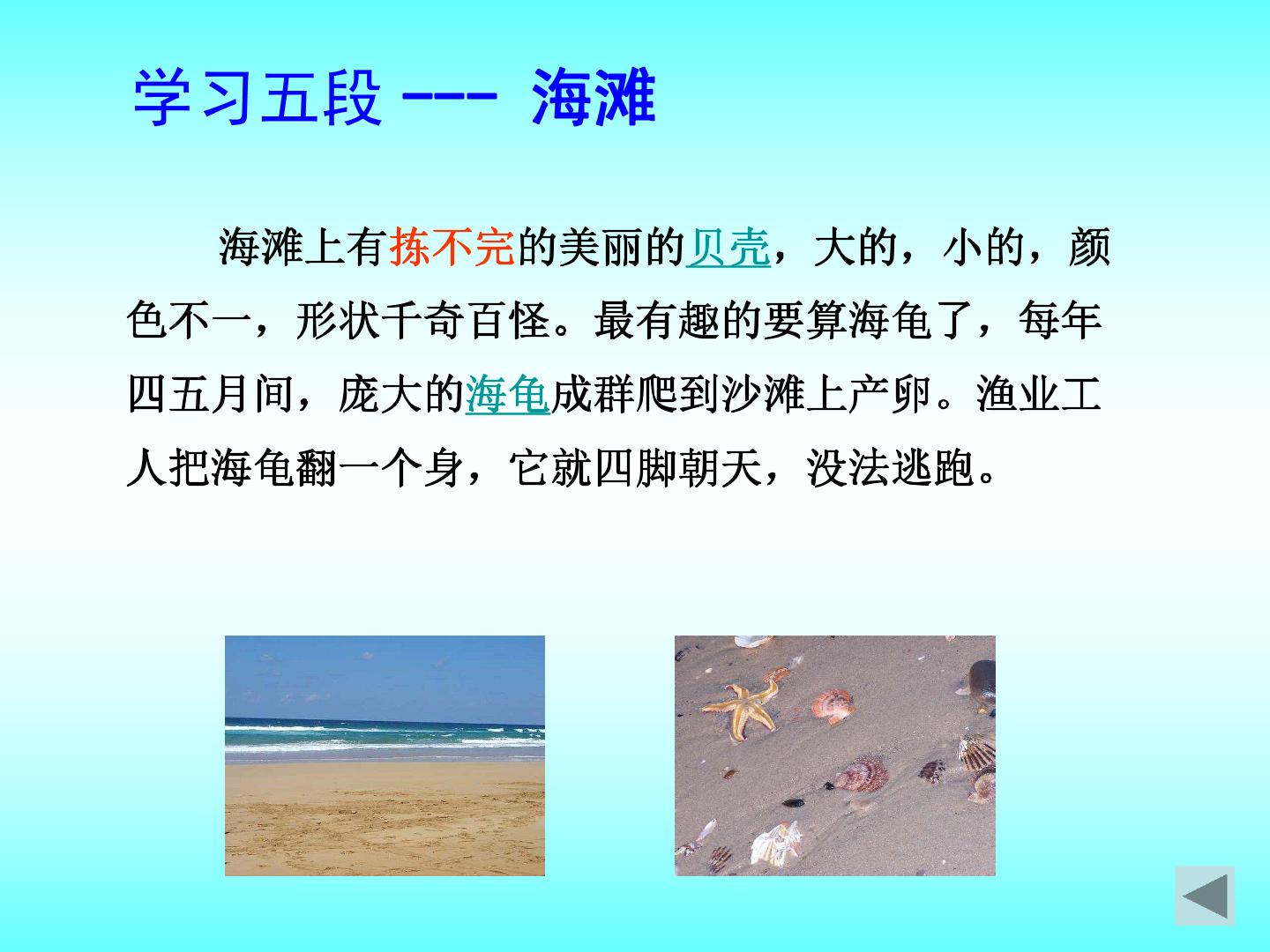 学习五段 --- 海滩

海滩上有拣不完的美丽的贝壳，大的，小的，颜色不一，形状千奇百怪。最有趣的要算海龟了，每年四五月间，庞大的海龟成群爬到沙滩上产卵。渔业工人把海龟翻一个身，它就四脚朝天，没法逃跑。